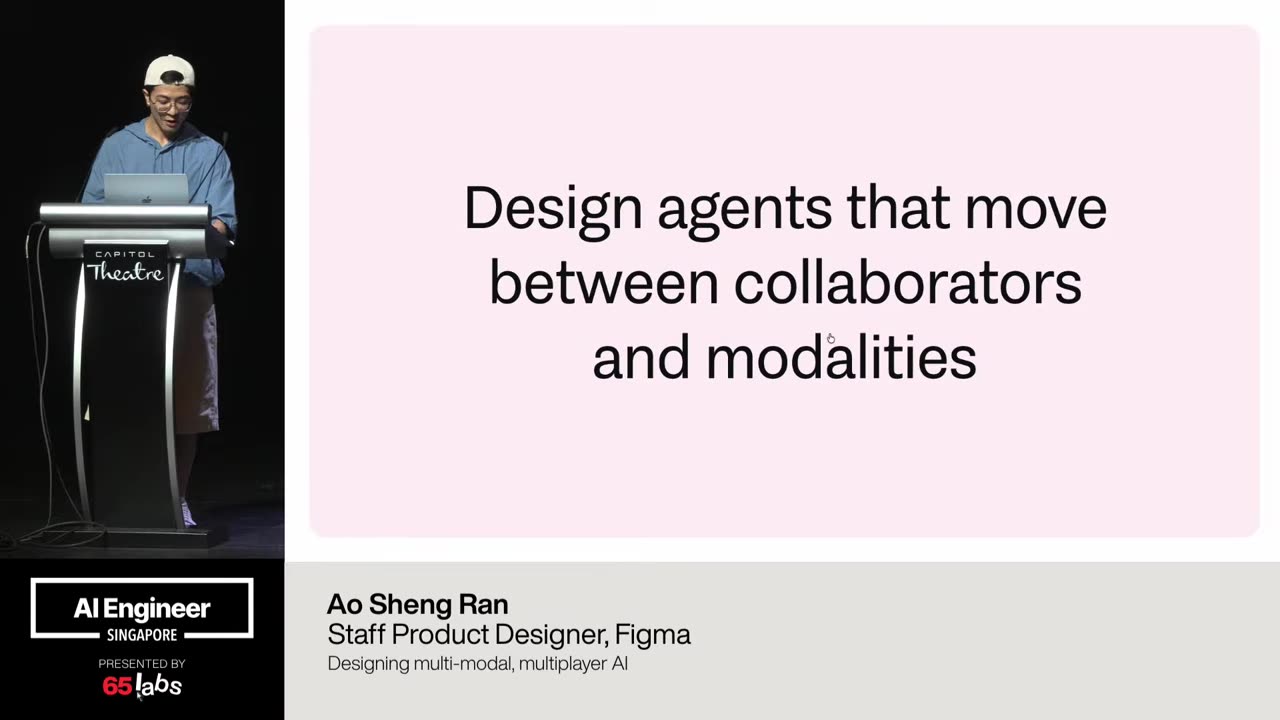 CAPITOL Theatre

Design agents that move between collaborators and modalities

AI Engineer
SINGAPORE
PRESENTED BY
65 labs

Ao Sheng Ran
Staff Product Designer, Figma
Designing multi-modal, multiplayer AI